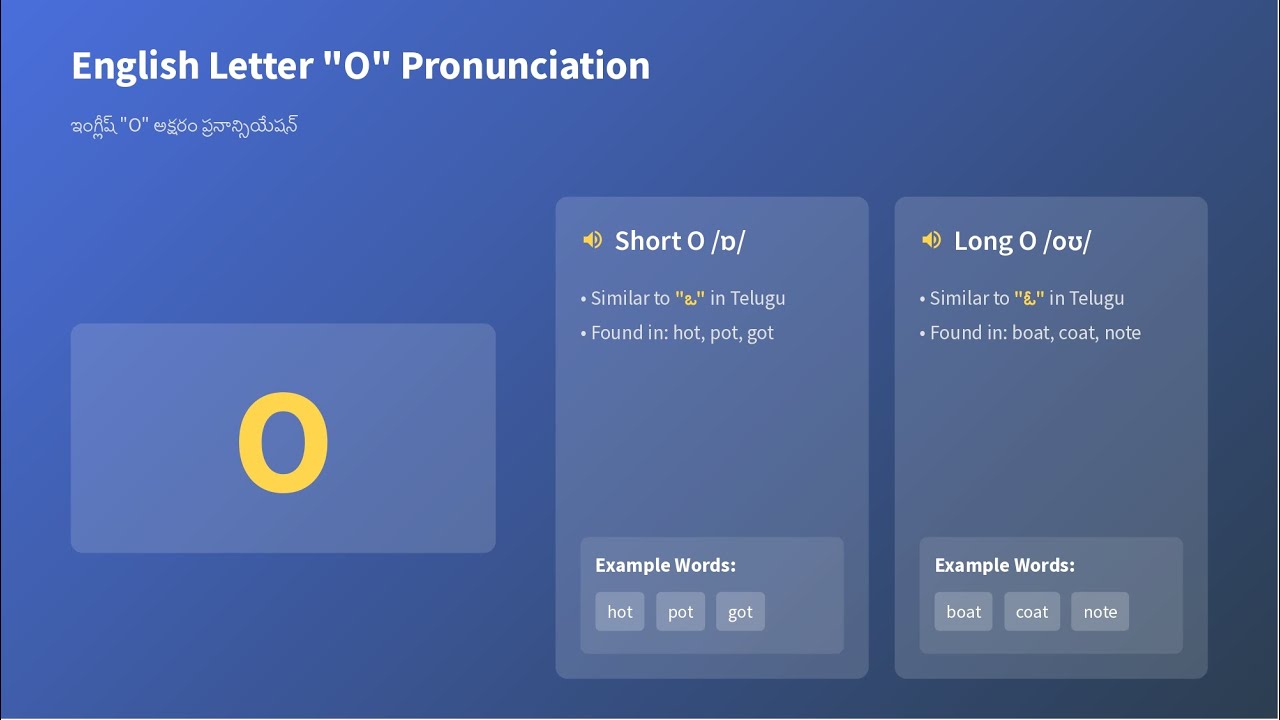 English Letter "O" Pronunciation

ఇంగ్లీష్ "O" అక్షరం ప్రనాన్సియేషన్

O

Short O /ɒ/

• Similar to "ఒ" in Telugu
• Found in: hot, pot, got

Example Words:

hot pot got

Long O /oʊ/

• Similar to "ఓ" in Telugu
• Found in: boat, coat, note

Example Words:

boat coat note